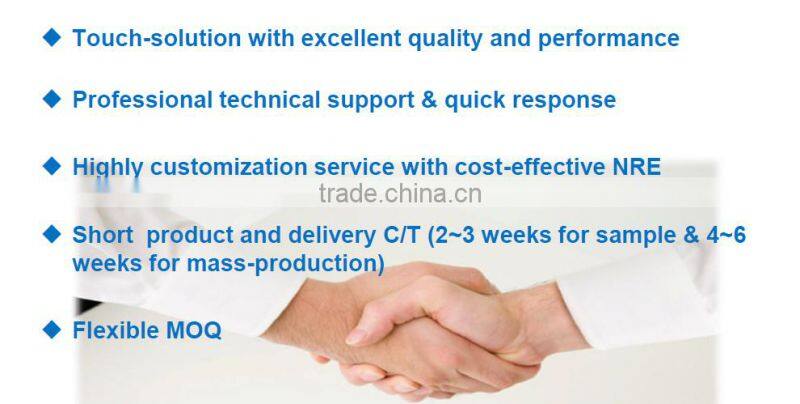 ◆ Touch-solution with excellent quality and performance

◆ Professional technical support & quick response

◆ Highly customization service with cost-effective NRE

trade.china.cn

◆ Short  product and delivery C/T (2~3 weeks for sample & 4~6 weeks for mass-production)

◆ Flexible MOQ